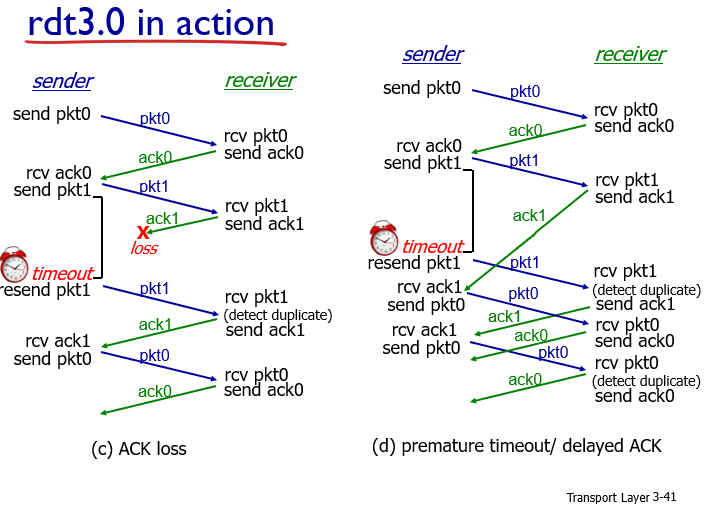 rdt3.0 in action

sender

receiver

send pkt0

pkt0

rcv pkt0
send ack0

ack0

rcv ack0
send pkt1

pkt1

rcv pkt1
send ack1

ack1

X
loss

timeout
resend pkt1

pkt1

rcv pkt1
(detect duplicate)
send ack1

ack1

rcv ack1
send pkt0

pkt0

rcv pkt0
send ack0

ack0

(c) ACK loss

sender

receiver

send pkt0

pkt0

rcv pkt0
send ack0

ack0

rcv ack0
send pkt1

pkt1

rcv pkt1
send ack1

ack1

timeout
resend pkt1

pkt1

rcv pkt1
(detect duplicate)
send ack1

rcv ack1
send pkt0

pkt0

ack1

rcv pkt0
send ack0

rcv ack1
send pkt0

ack0

pkt0

rcv pkt0
(detect duplicate)
send ack0

ack0

(d) premature timeout/ delayed ACK

Transport Layer 3-41